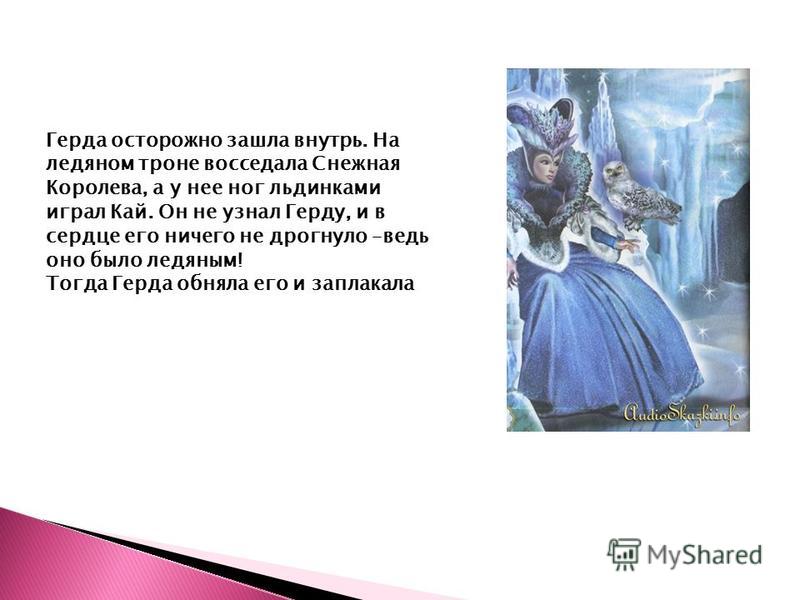 Герда осторожно зашла внутрь. На ледяном троне восседала Снежная Королева, а у нее ног льдинками играл Кай. Он не узнал Герду, и в сердце его ничего не дрогнуло –ведь оно было ледяным!
Тогда Герда обняла его и заплакала

AudioSkazki.info

MyShared